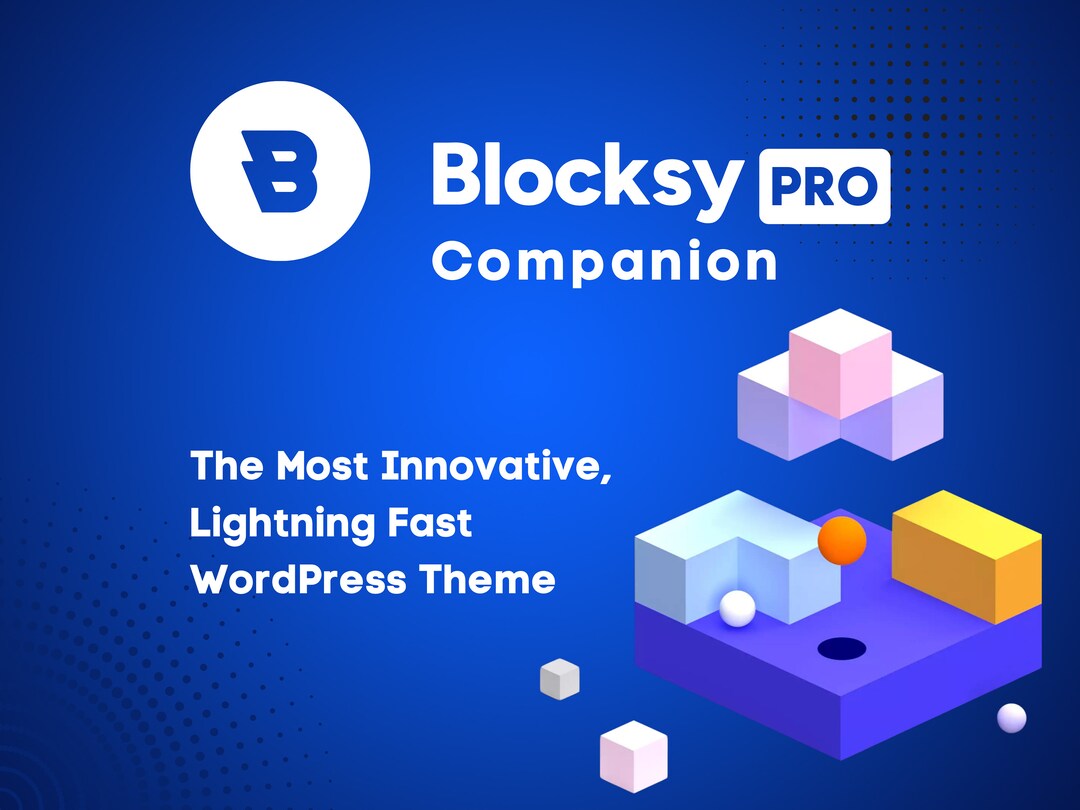 B

Blocksy PRO
Companion

The Most Innovative,
Lightning Fast
WordPress Theme